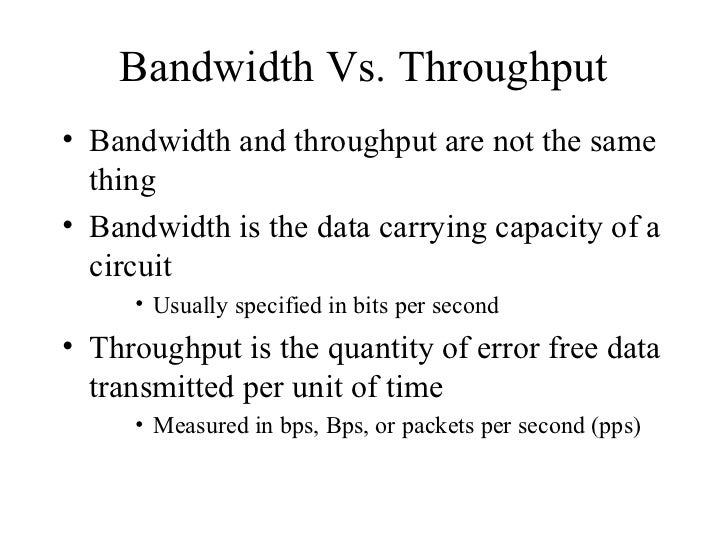 Bandwidth Vs. Throughput

• Bandwidth and throughput are not the same thing

• Bandwidth is the data carrying capacity of a circuit

• Usually specified in bits per second

• Throughput is the quantity of error free data transmitted per unit of time

• Measured in bps, Bps, or packets per second (pps)